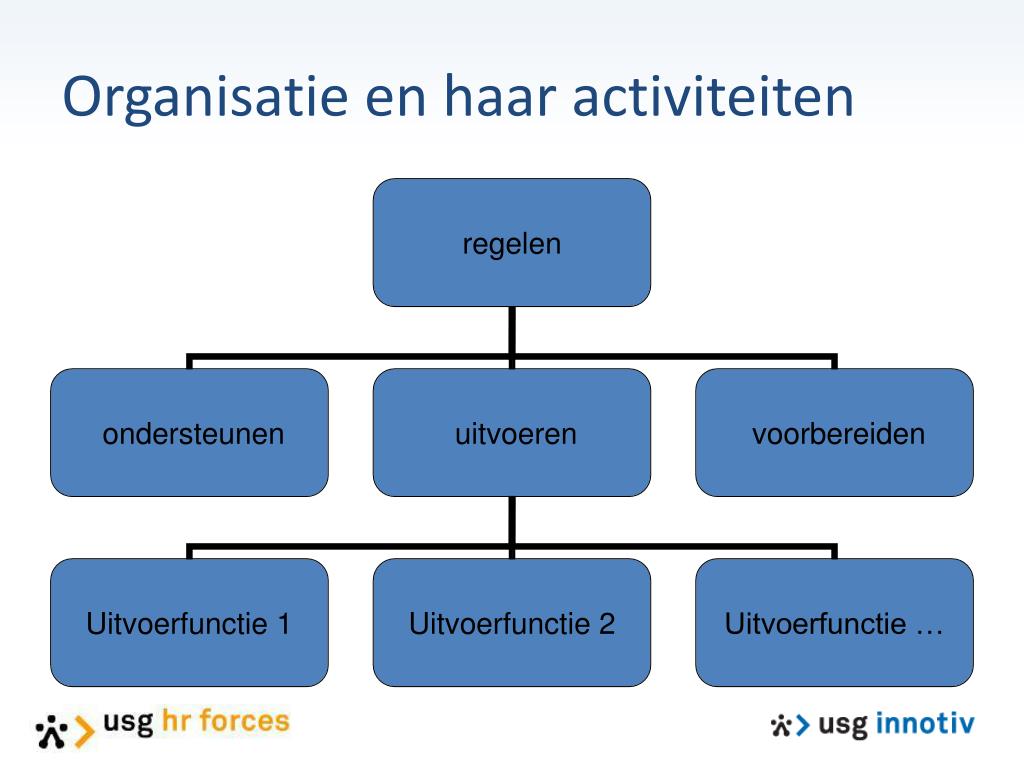 Organisatie en haar activiteiten

regelen

ondersteunen

uitvoeren

voorbereiden

Uitvoerfunctie 1

Uitvoerfunctie 2

Uitvoerfunctie …

usg hr forces

usg innotiv